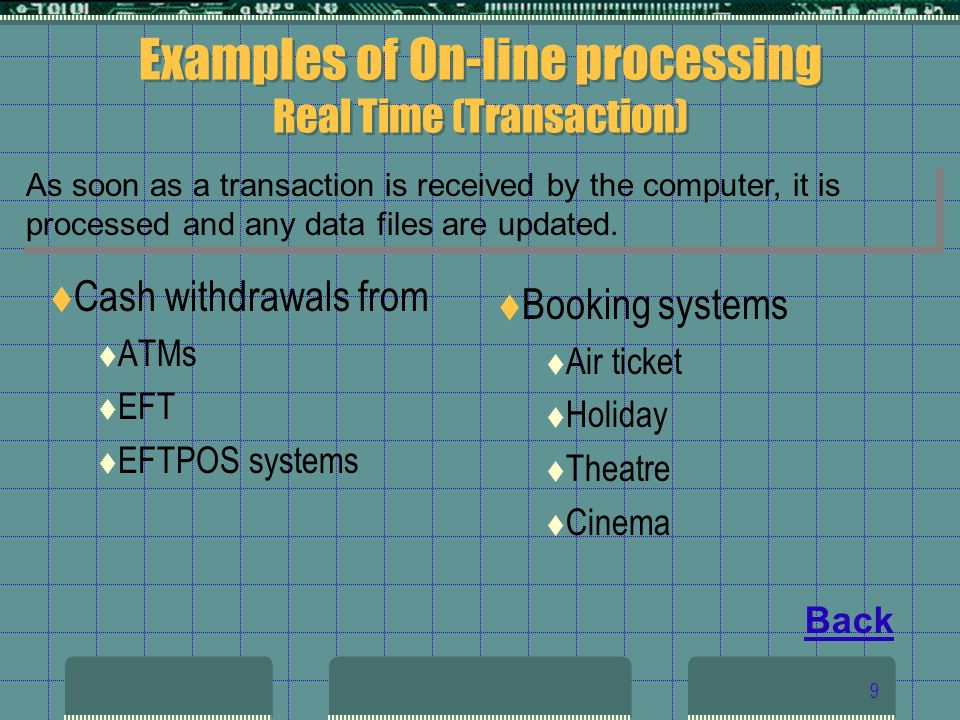 Examples of On-line processing
Real Time (Transaction)

As soon as a transaction is received by the computer, it is processed and any data files are updated.

♦Cash withdrawals from
♦ATMs
♦EFT
♦EFTPOS systems

♦Booking systems
♦Air ticket
♦Holiday
♦Theatre
♦Cinema

Back

9